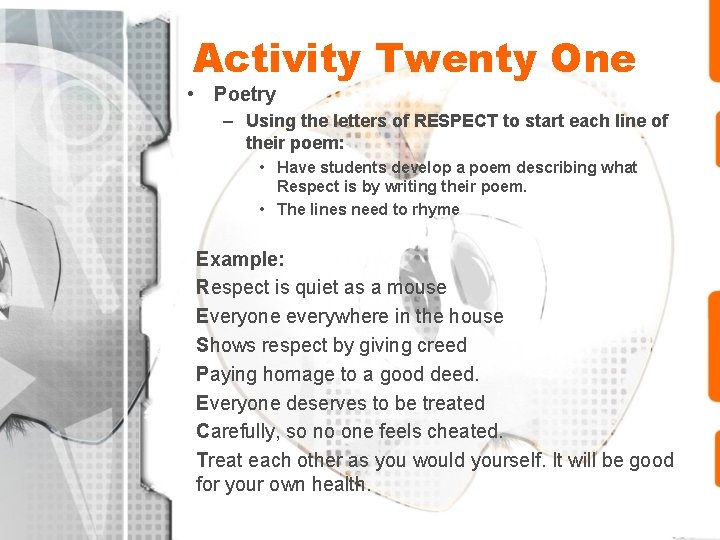 Activity Twenty One

• Poetry

– Using the letters of RESPECT to start each line of their poem:

• Have students develop a poem describing what Respect is by writing their poem.

• The lines need to rhyme

Example:
Respect is quiet as a mouse
Everyone everywhere in the house
Shows respect by giving creed
Paying homage to a good deed.
Everyone deserves to be treated
Carefully, so no one feels cheated.
Treat each other as you would yourself. It will be good for your own health.